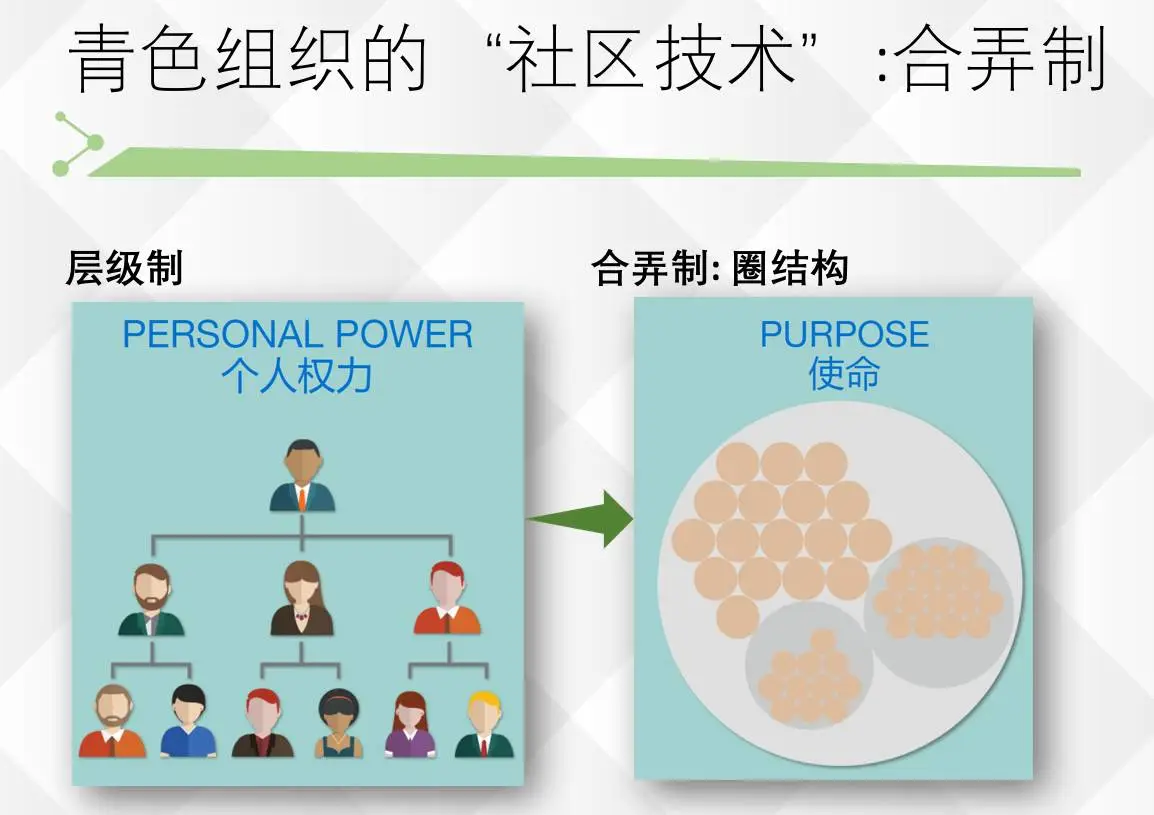 青色组织的“社区技术”:合弄制

层级制

PERSONAL POWER
个人权力

合弄制: 圈结构

PURPOSE
使命